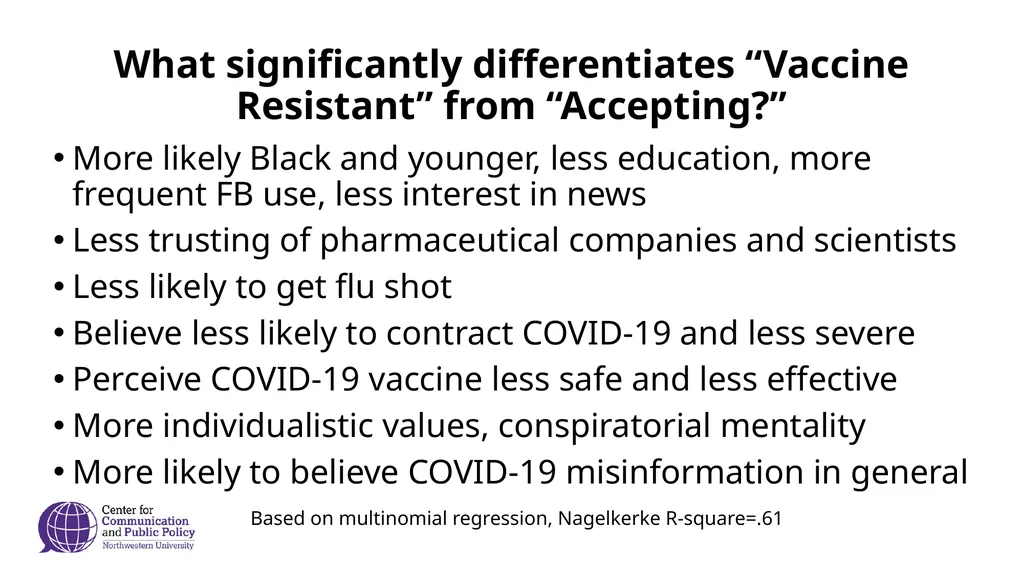 What significantly differentiates “Vaccine Resistant” from “Accepting?”

• More likely Black and younger, less education, more frequent FB use, less interest in news
• Less trusting of pharmaceutical companies and scientists
• Less likely to get flu shot
• Believe less likely to contract COVID-19 and less severe
• Perceive COVID-19 vaccine less safe and less effective
• More individualistic values, conspiratorial mentality
• More likely to believe COVID-19 misinformation in general

Center for Communication and Public Policy
Northwestern University

Based on multinomial regression, Nagelkerke R-square=.61